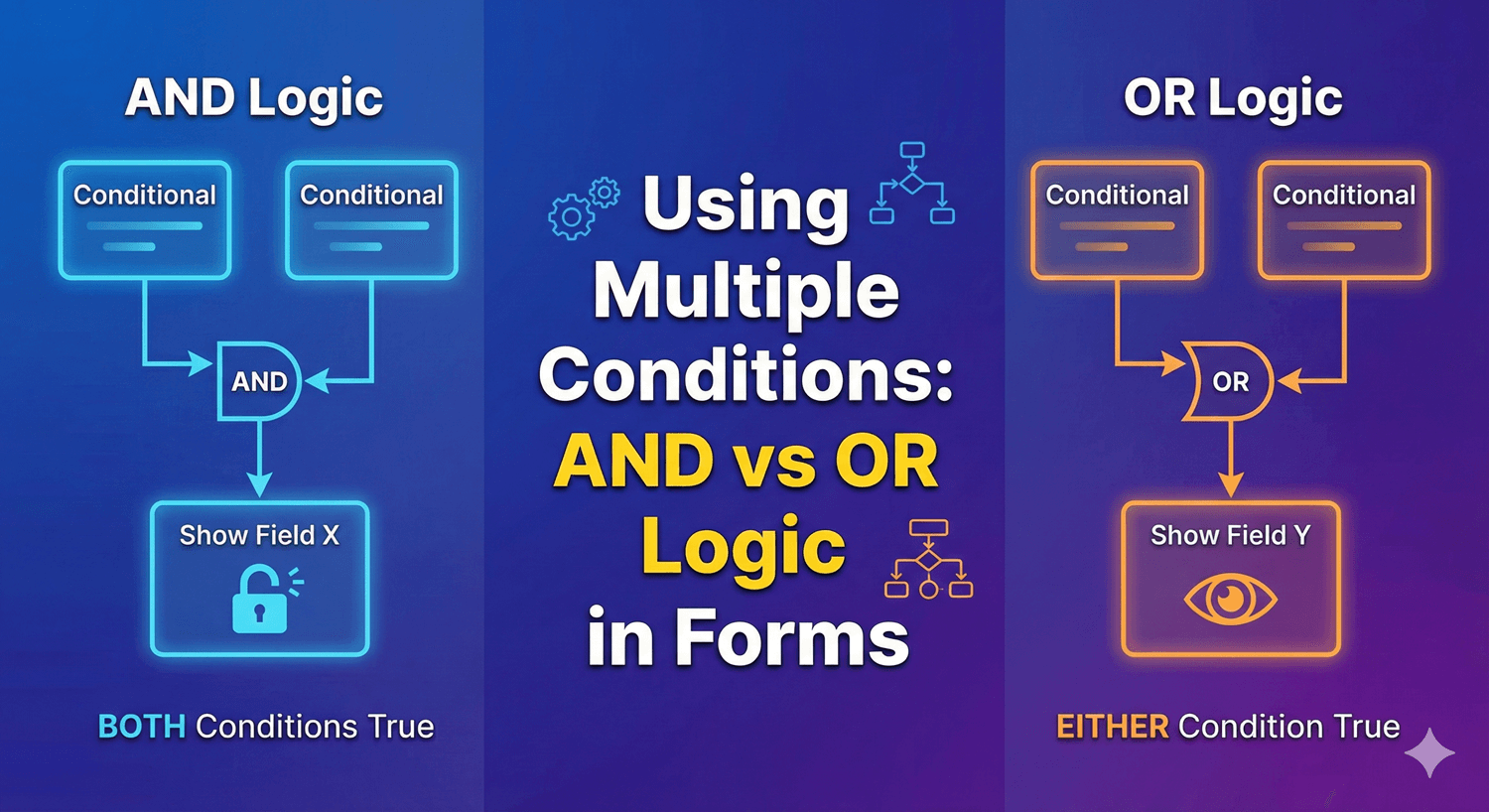 AND Logic

Conditional

Conditional

AND

Show Field X

BOTH Conditions True

Using Multiple Conditions: AND vs OR Logic in Forms

OR Logic

Conditional

Conditional

OR

Show Field Y

EITHER Condition True